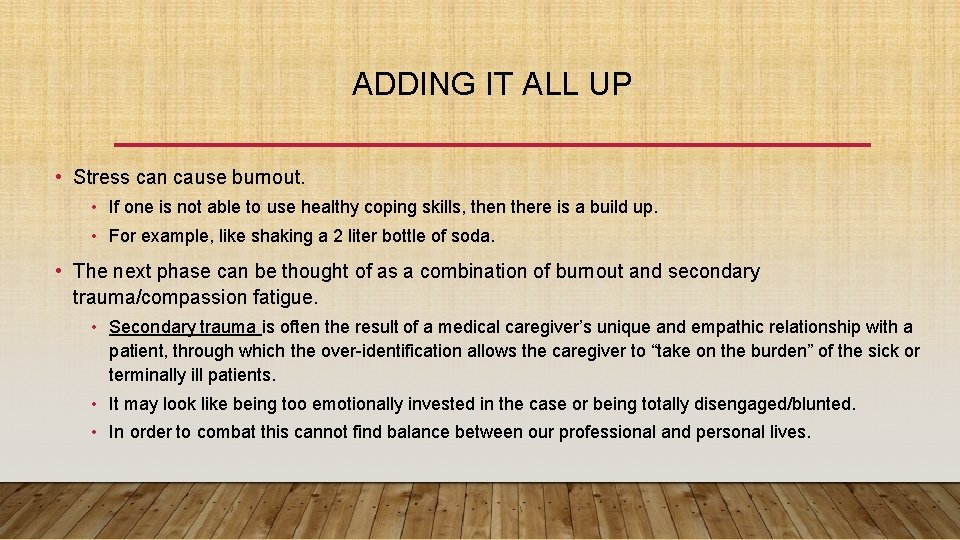 ADDING IT ALL UP

• Stress can cause burnout.
• If one is not able to use healthy coping skills, then there is a build up.
• For example, like shaking a 2 liter bottle of soda.

• The next phase can be thought of as a combination of burnout and secondary trauma/compassion fatigue.
• Secondary trauma is often the result of a medical caregiver's unique and empathic relationship with a patient, through which the over-identification allows the caregiver to "take on the burden" of the sick or terminally ill patients.
• It may look like being too emotionally invested in the case or being totally disengaged/blunted.
• In order to combat this cannot find balance between our professional and personal lives.